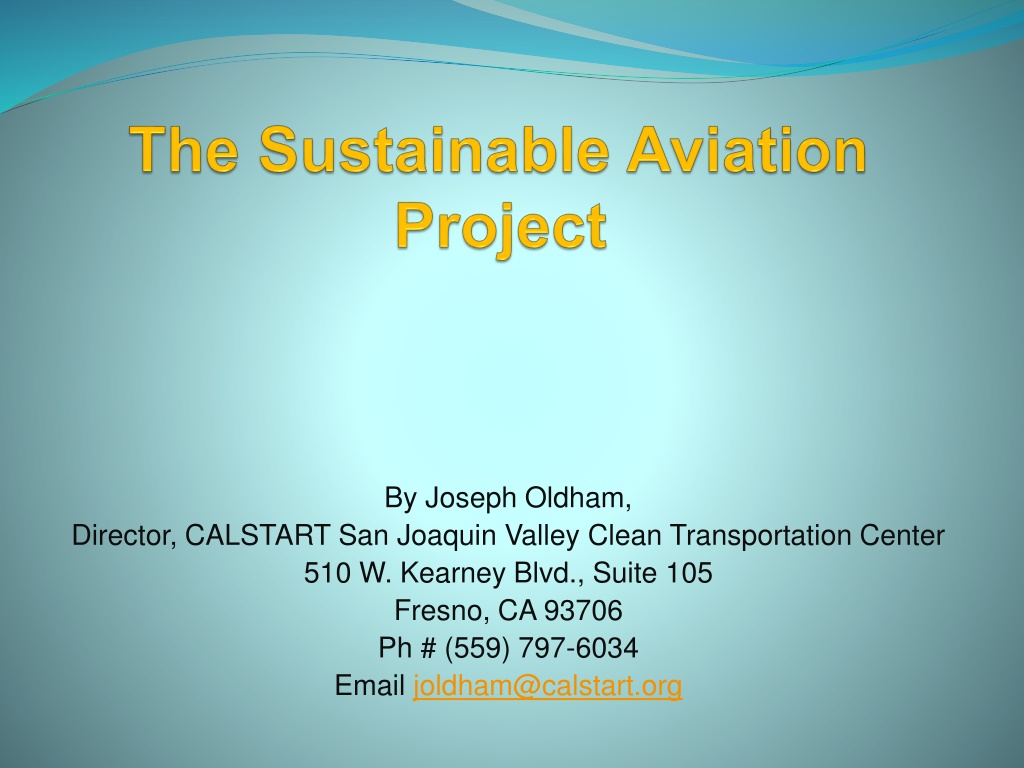 The Sustainable Aviation Project

By Joseph Oldham,
Director, CALSTART San Joaquin Valley Clean Transportation Center
510 W. Kearney Blvd., Suite 105
Fresno, CA 93706
Ph # (559) 797-6034
Email joldham@calstart.org